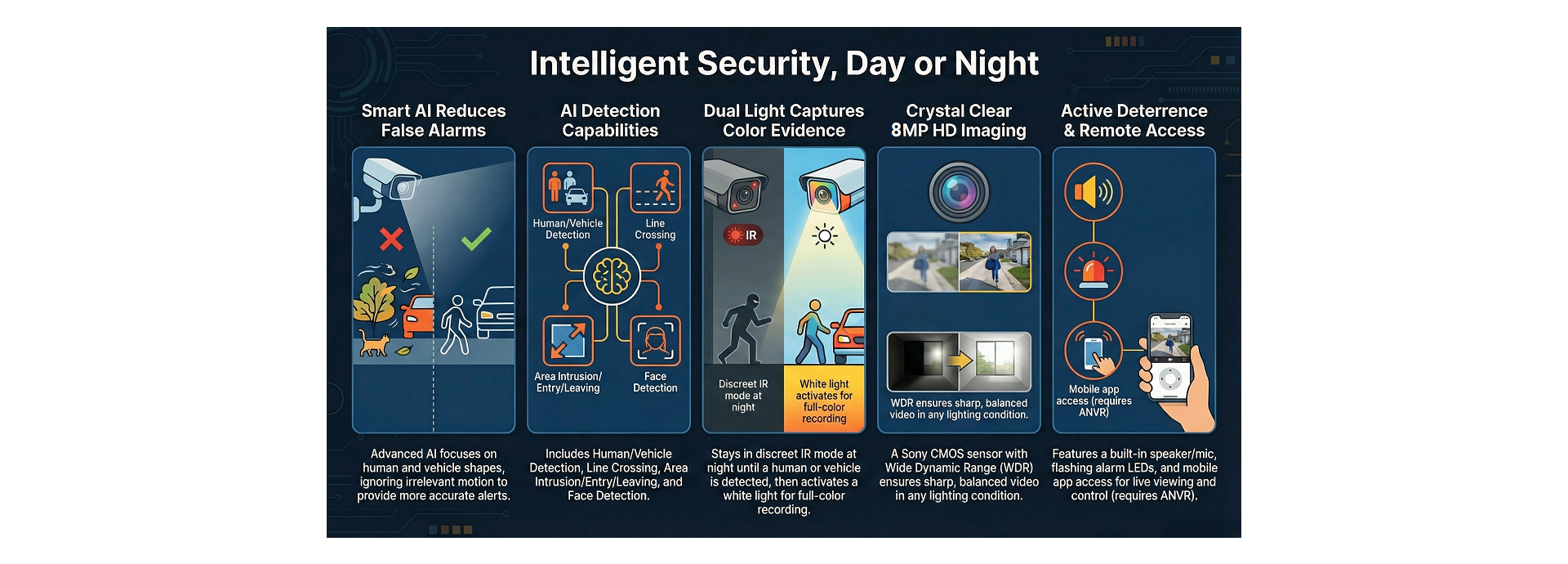 Intelligent Security, Day or Night

Smart AI Reduces False Alarms

Advanced AI focuses on human and vehicle shapes, ignoring irrelevant motion to provide more accurate alerts.

AI Detection Capabilities

Human/Vehicle Detection

Line Crossing

Area Intrusion/ Entry/Leaving

Face Detection

Includes Human/Vehicle Detection, Line Crossing, Area Intrusion/Entry/Leaving, and Face Detection.

Dual Light Captures Color Evidence

IR

Discreet IR mode at night

White light activates for full-color recording

Stays in discreet IR mode at night until a human or vehicle is detected, then activates a white light for full-color recording.

Crystal Clear 8MP HD Imaging

WDR ensures sharp, balanced video in any lighting condition.

A Sony CMOS sensor with Wide Dynamic Range (WDR) ensures sharp, balanced video in any lighting condition.

Active Deterrence & Remote Access

Mobile app access (requires ANVR)

Features a built-in speaker/mic, flashing alarm LEDs, and mobile app access for live viewing and control (requires ANVR).